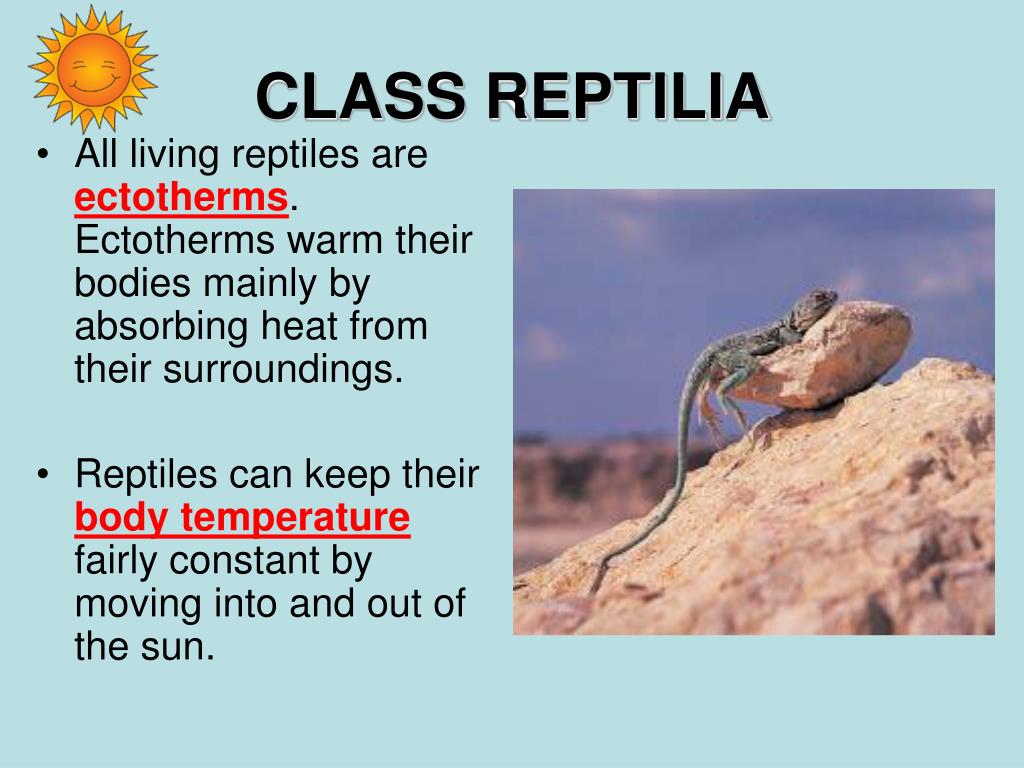 CLASS REPTILIA

• All living reptiles are ectotherms. Ectotherms warm their bodies mainly by absorbing heat from their surroundings.

• Reptiles can keep their body temperature fairly constant by moving into and out of the sun.